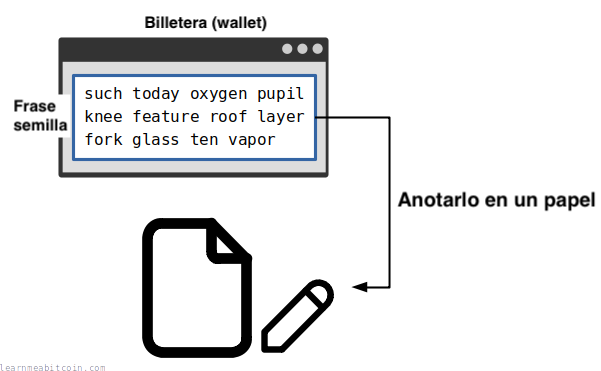 Billetera (wallet)

Frase semilla

such today oxygen pupil
knee feature roof layer
fork glass ten vapor

Anotarlo en un papel

learnmeabitcoin.com